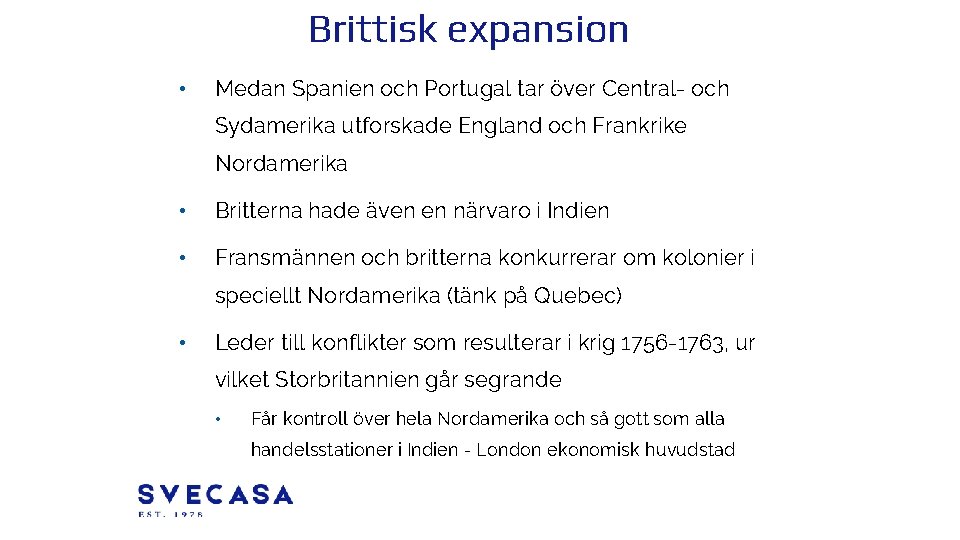 Brittisk expansion

• Medan Spanien och Portugal tar över Central- och Sydamerika utforskade England och Frankrike Nordamerika

• Britterna hade även en närvaro i Indien

• Fransmännen och britterna konkurrerar om kolonier i speciellt Nordamerika (tänk på Quebec)

• Leder till konflikter som resulterar i krig 1756-1763, ur vilket Storbritannien går segrande

• Får kontroll över hela Nordamerika och så gott som alla handelsstationer i Indien - London ekonomisk huvudstad

SVECASA
EST. 1978